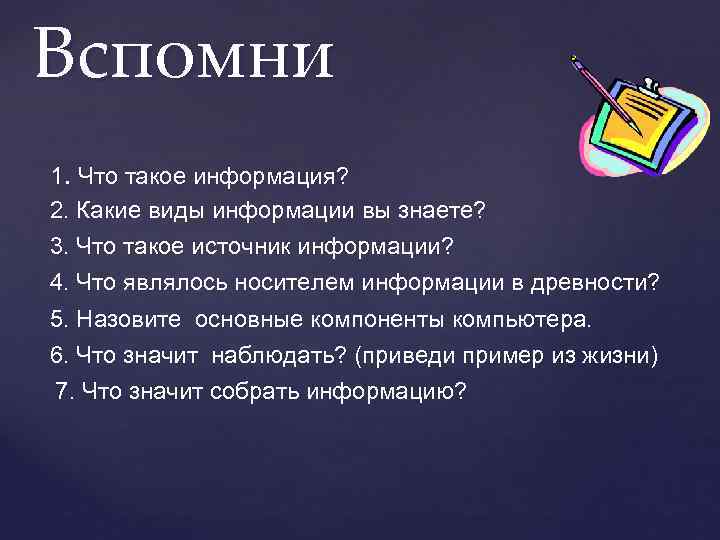 Вспомни

1. Что такое информация?
2. Какие виды информации вы знаете?
3. Что такое источник информации?
4. Что являлось носителем информации в древности?
5. Назовите основные компоненты компьютера.
6. Что значит наблюдать? (приведи пример из жизни)
7. Что значит собрать информацию?